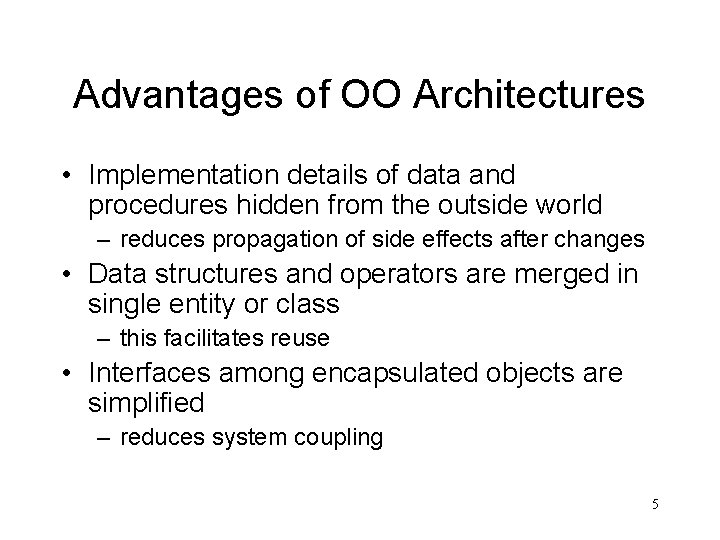 Advantages of OO Architectures

• Implementation details of data and procedures hidden from the outside world
  – reduces propagation of side effects after changes
• Data structures and operators are merged in single entity or class
  – this facilitates reuse
• Interfaces among encapsulated objects are simplified
  – reduces system coupling

5